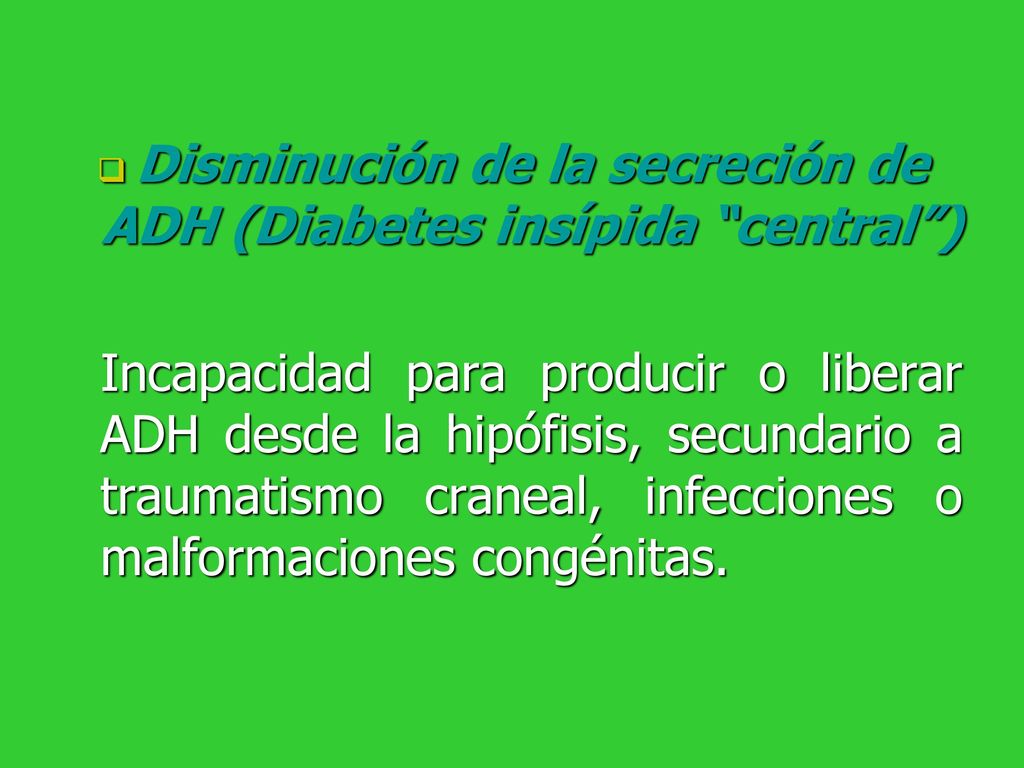 Disminución de la secreción de ADH (Diabetes insípida "central")

Incapacidad para producir o liberar ADH desde la hipófisis, secundario a traumatismo craneal, infecciones o malformaciones congénitas.